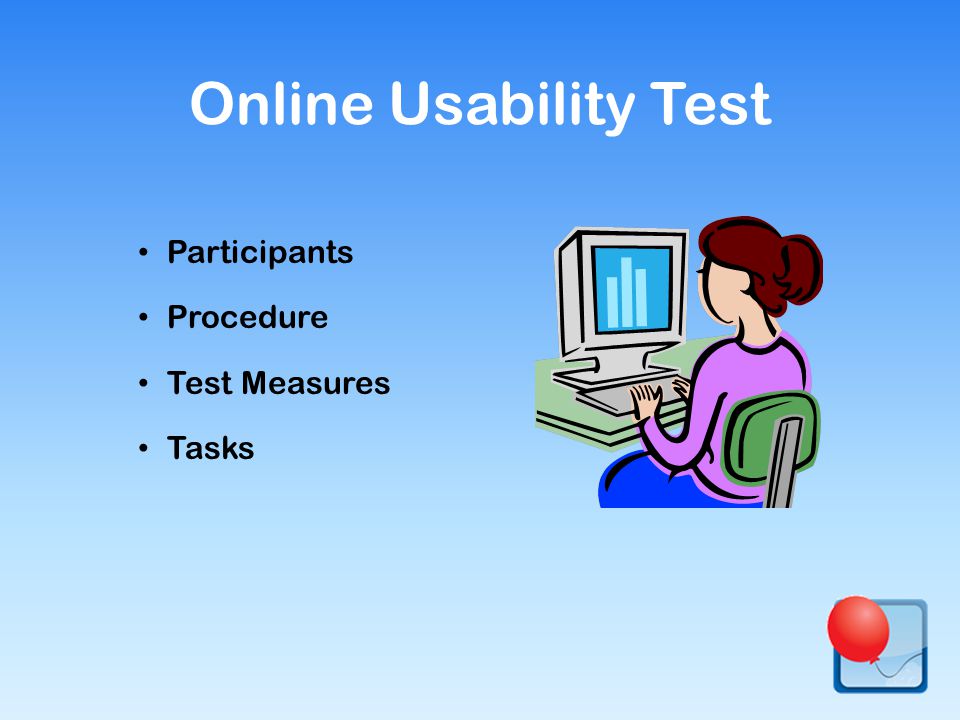 Online Usability Test

• Participants
• Procedure
• Test Measures
• Tasks